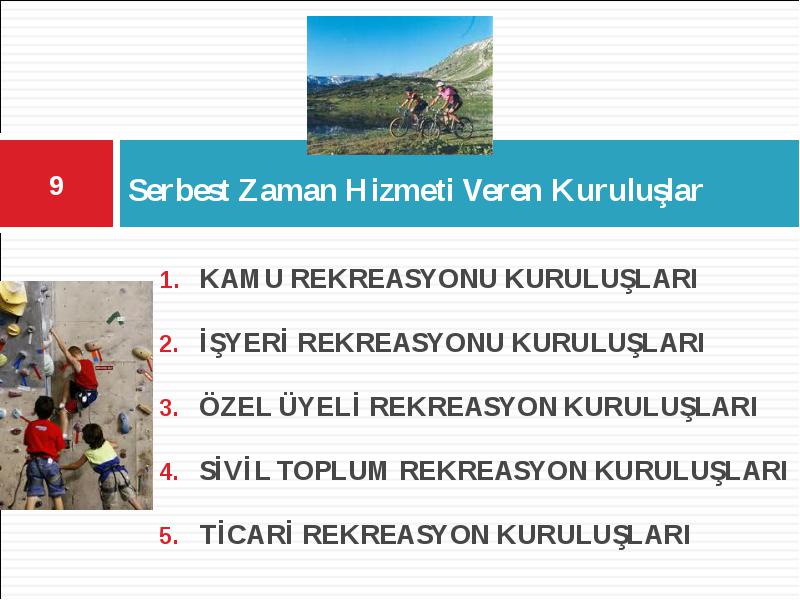 9

Serbest Zaman Hizmeti Veren Kuruluşlar

1. KAMU REKREASYONU KURULUŞLARI

2. İŞYERİ REKREASYONU KURULUŞLARI

3. ÖZEL ÜYELİ REKREASYON KURULUŞLARI

4. SİVİL TOPLUM REKREASYON KURULUŞLARI

5. TİCARİ REKREASYON KURULUŞLARI